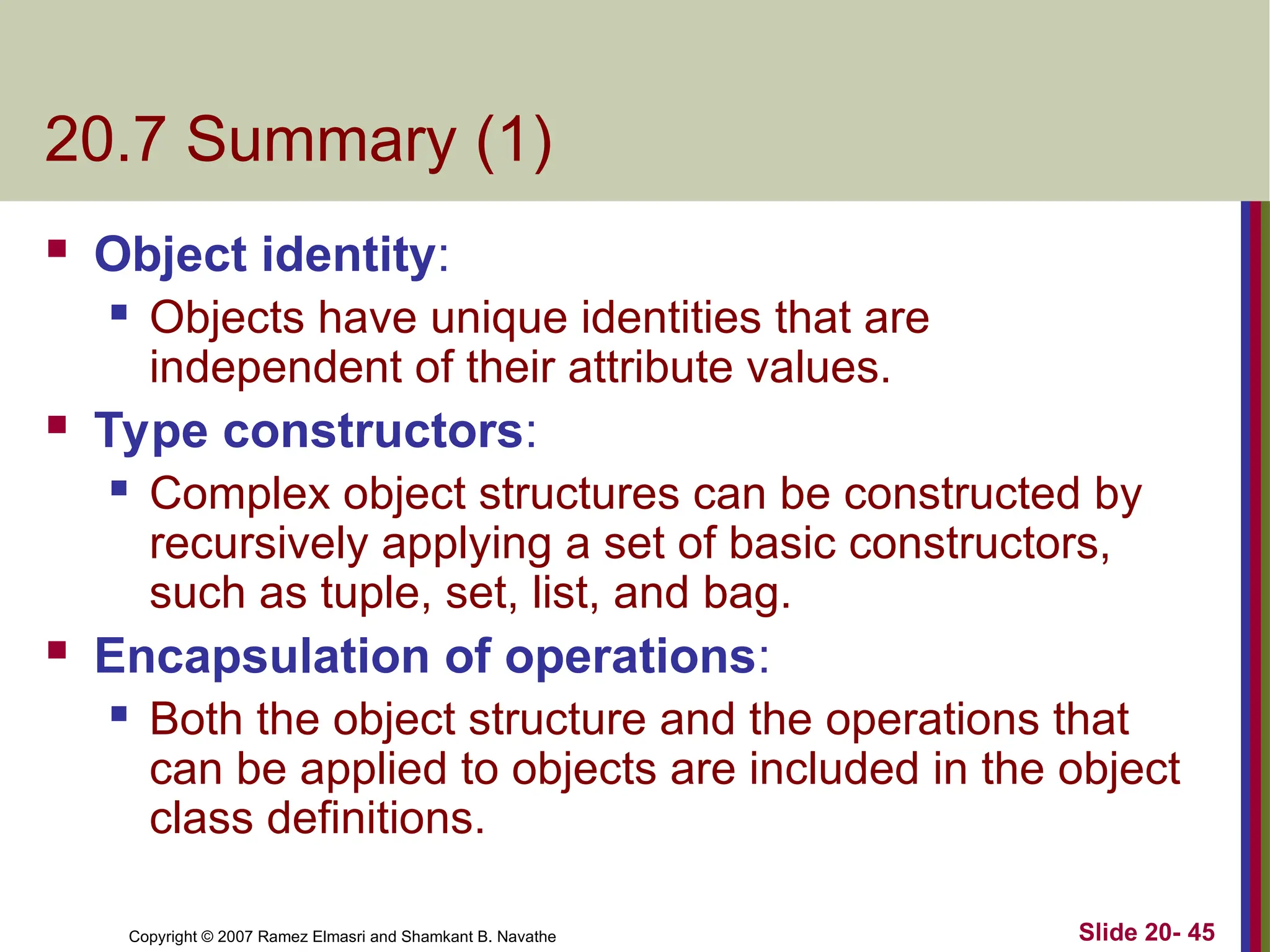 20.7 Summary (1)

Object identity:

Objects have unique identities that are independent of their attribute values.

Type constructors:

Complex object structures can be constructed by recursively applying a set of basic constructors, such as tuple, set, list, and bag.

Encapsulation of operations:

Both the object structure and the operations that can be applied to objects are included in the object class definitions.

Copyright © 2007 Ramez Elmasri and Shamkant B. Navathe

Slide 20- 45